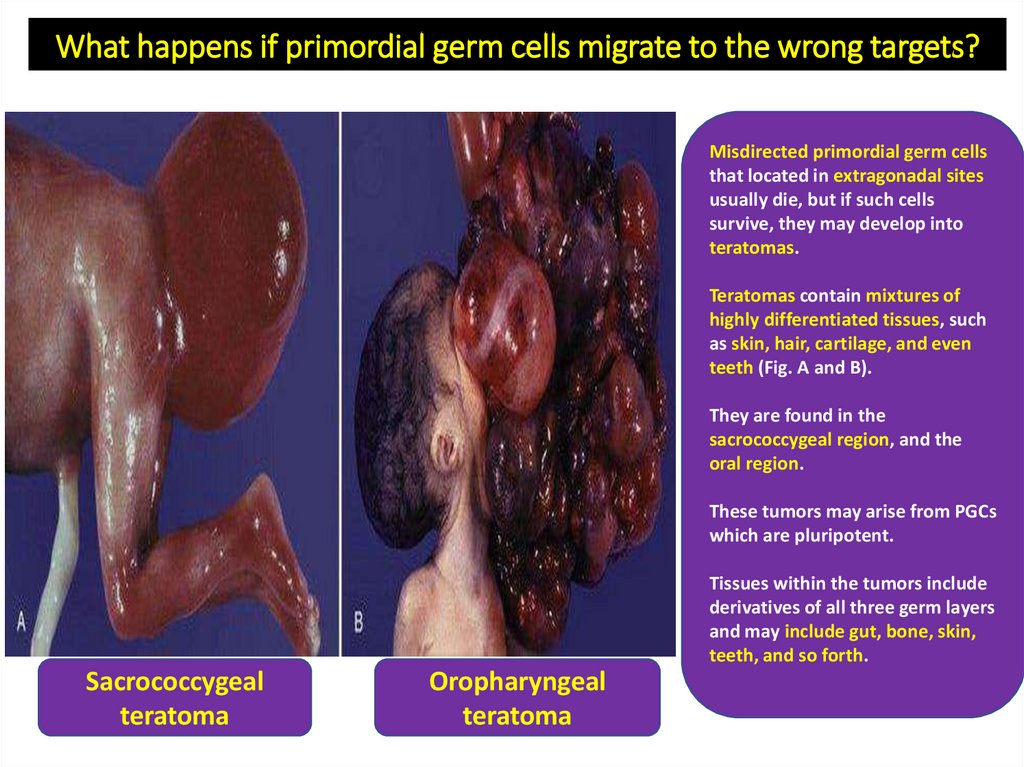 What happens if primordial germ cells migrate to the wrong targets?

A

B

Sacrococcygeal teratoma

Oropharyngeal teratoma

Misdirected primordial germ cells that located in extragonadal sites usually die, but if such cells survive, they may develop into teratomas.

Teratomas contain mixtures of highly differentiated tissues, such as skin, hair, cartilage, and even teeth (Fig. A and B).

They are found in the sacrococcygeal region, and the oral region.

These tumors may arise from PGCs which are pluripotent.

Tissues within the tumors include derivatives of all three germ layers and may include gut, bone, skin, teeth, and so forth.